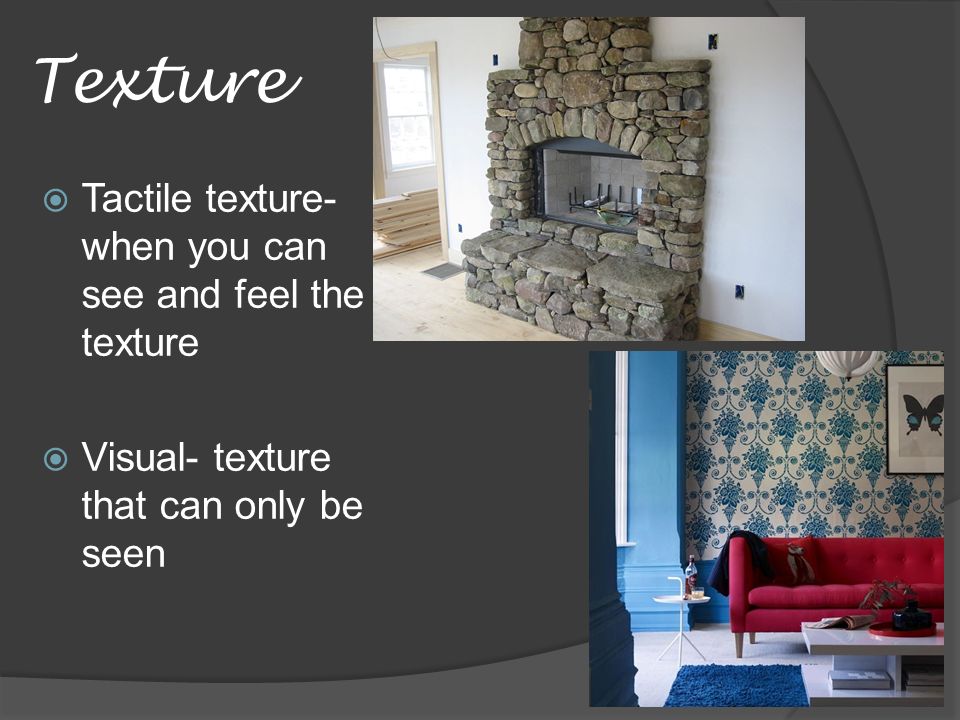 Texture

Tactile texture- when you can see and feel the texture

Visual- texture that can only be seen